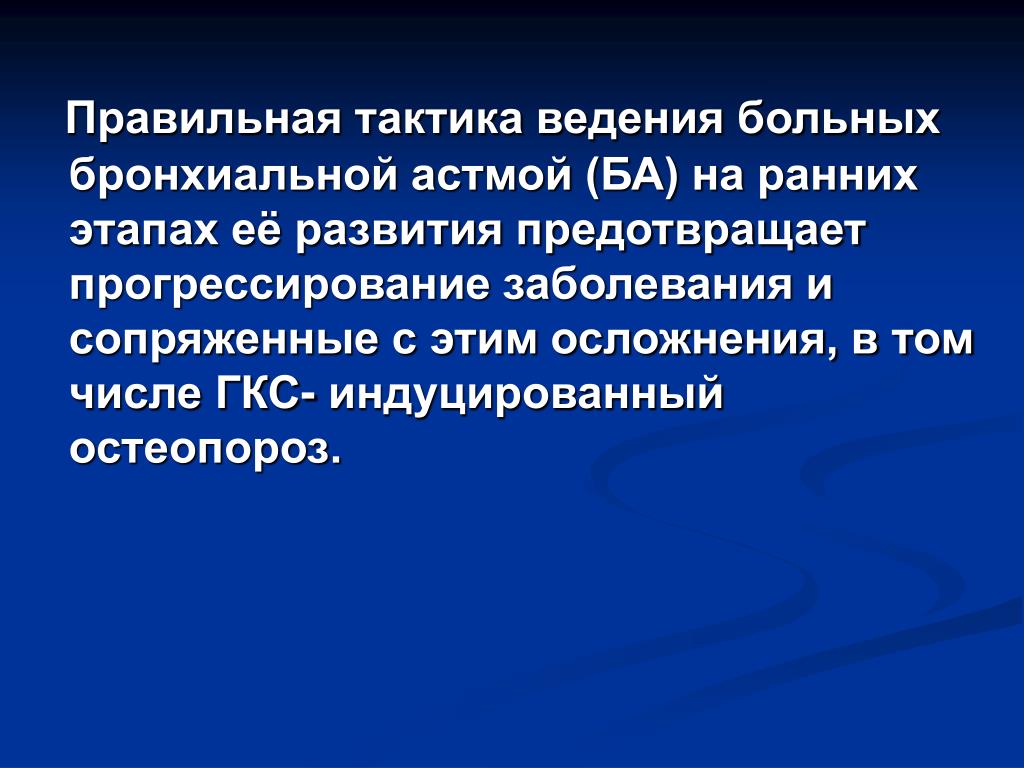 Правильная тактика ведения больных бронхиальной астмой (БА) на ранних этапах её развития предотвращает прогрессирование заболевания и сопряженные с этим осложнения, в том числе ГКС- индуцированный остеопороз.